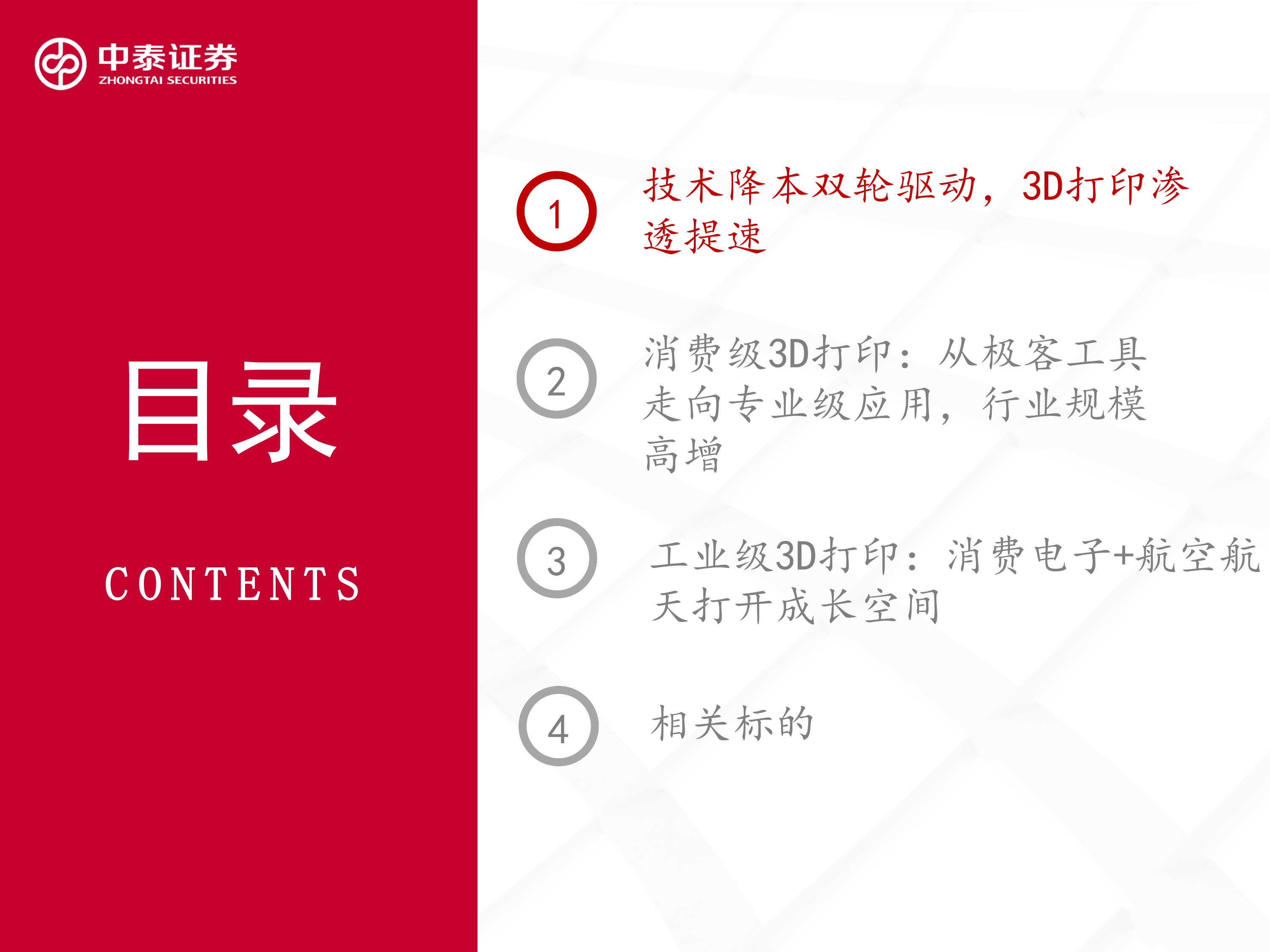 中泰证券
ZHONGTAI SECURITIES

目录

CONTENTS

1
技术降本双轮驱动，3D打印渗透提速

2
消费级3D打印：从极客工具走向专业级应用，行业规模高增

3
工业级3D打印：消费电子+航空航天打开成长空间

4
相关标的